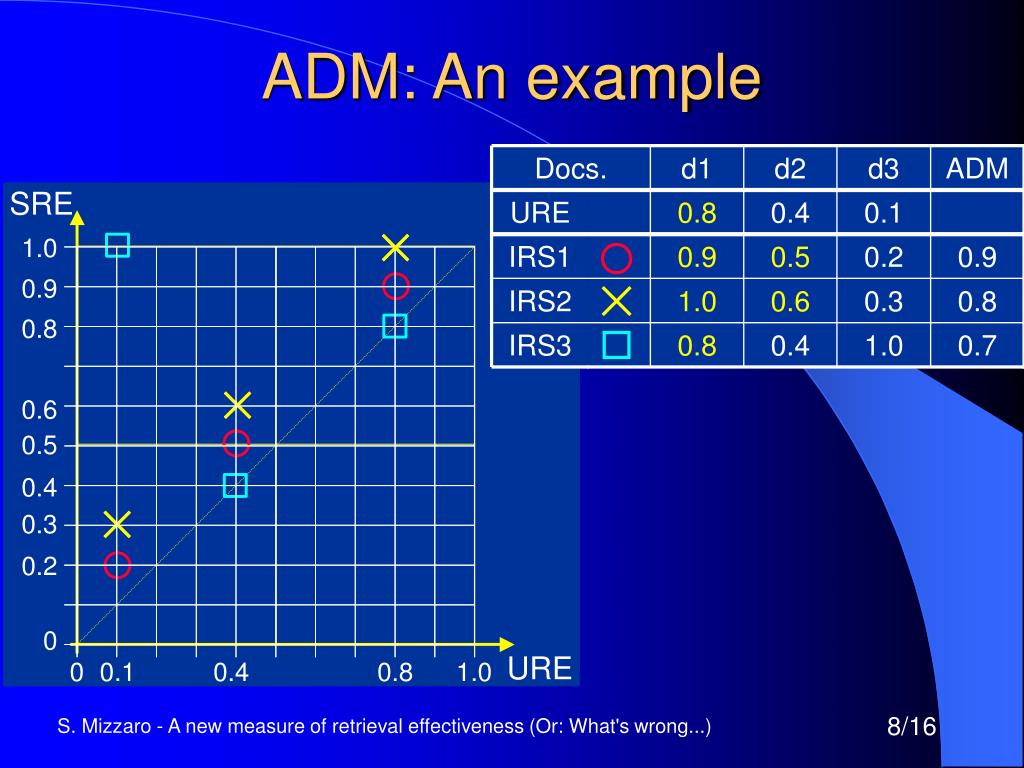 ADM: An example

| Docs. | d1 | d2 | d3 | ADM |
|---|---|---|---|---|
| URE | 0.8 | 0.4 | 0.1 | |
| IRS1 | 0.9 | 0.5 | 0.2 | 0.9 |
| IRS2 | 1.0 | 0.6 | 0.3 | 0.8 |
| IRS3 | 0.8 | 0.4 | 1.0 | 0.7 |

SRE
1.0
0.9
0.8
0.6
0.5
0.4
0.3
0.2
0
0 0.1 0.4 0.8 1.0 URE

S. Mizzaro - A new measure of retrieval effectiveness (Or: What's wrong...)

8/16